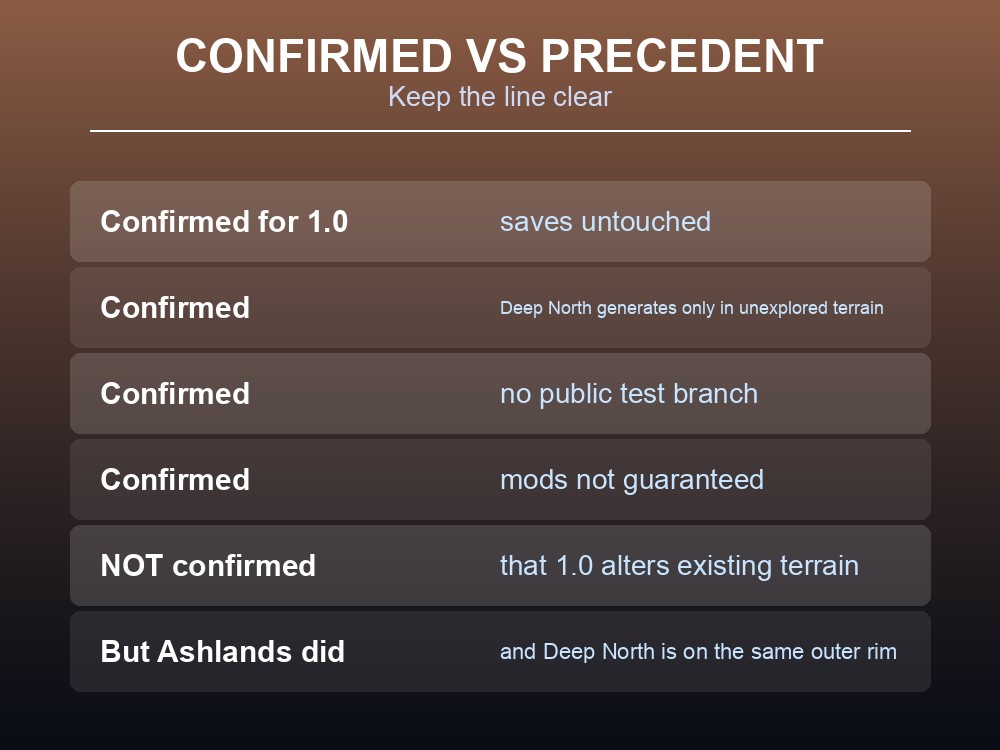 CONFIRMED VS PRECEDENT

Keep the line clear

| | |
|---|---|
| Confirmed for 1.0 | saves untouched |
| Confirmed | Deep North generates only in unexplored terrain |
| Confirmed | no public test branch |
| Confirmed | mods not guaranteed |
| NOT confirmed | that 1.0 alters existing terrain |
| But Ashlands did | and Deep North is on the same outer rim |